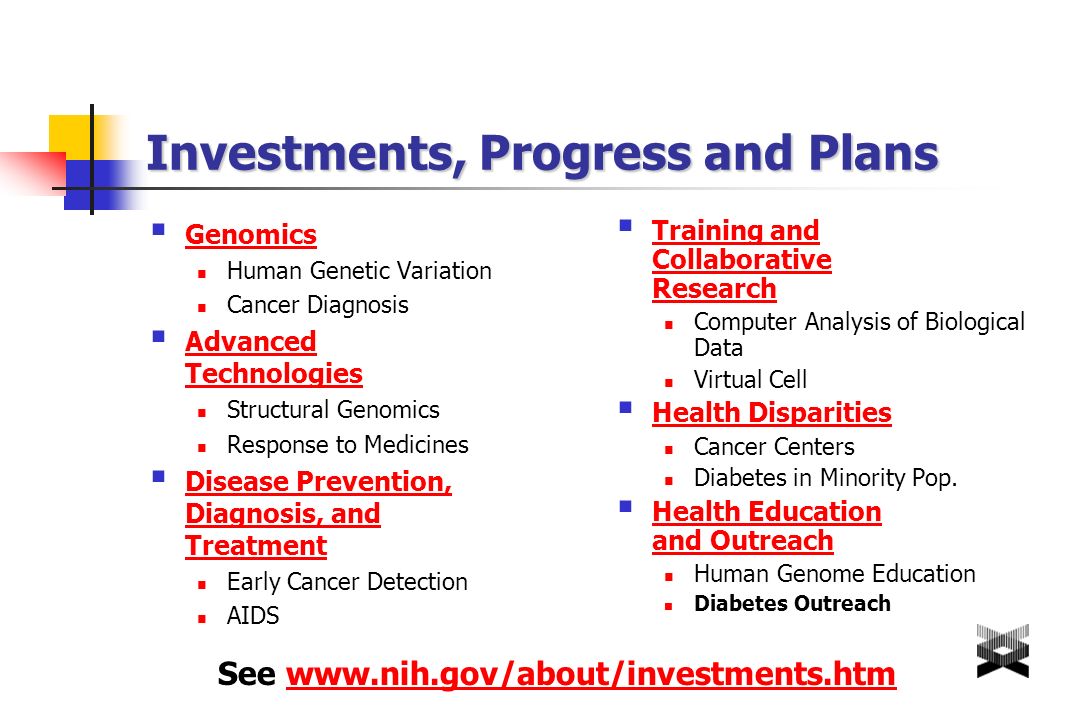 Investments, Progress and Plans

- Genomics
  - Human Genetic Variation
  - Cancer Diagnosis
- Advanced Technologies
  - Structural Genomics
  - Response to Medicines
- Disease Prevention, Diagnosis, and Treatment
  - Early Cancer Detection
  - AIDS

- Training and Collaborative Research
  - Computer Analysis of Biological Data
  - Virtual Cell
- Health Disparities
  - Cancer Centers
  - Diabetes in Minority Pop.
- Health Education and Outreach
  - Human Genome Education
  - Diabetes Outreach

See www.nih.gov/about/investments.htm